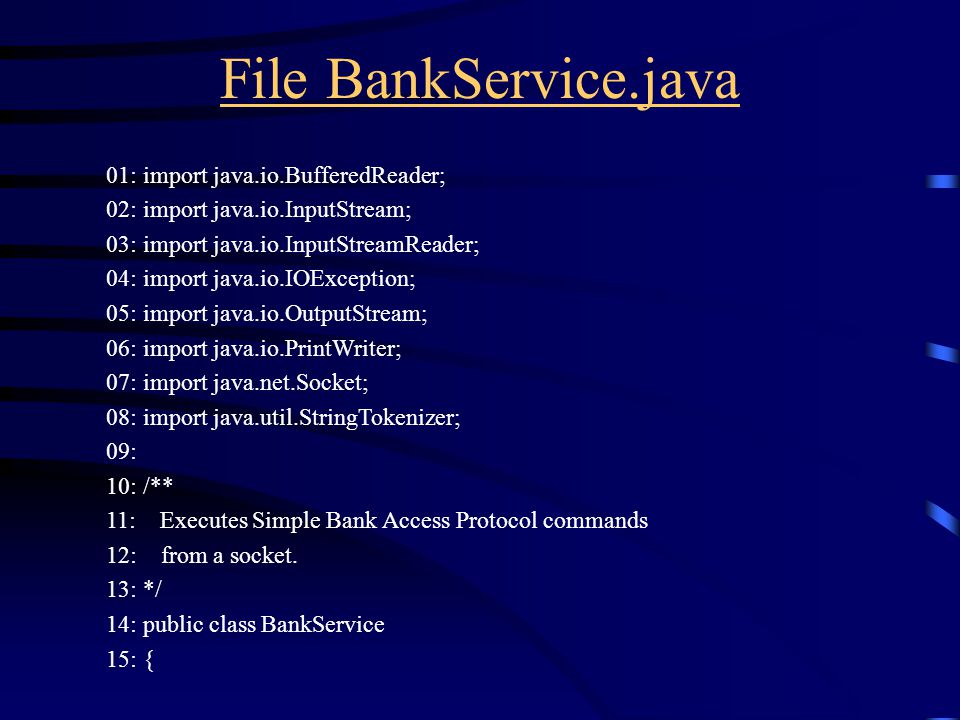 File BankService.java

01: import java.io.BufferedReader;
02: import java.io.InputStream;
03: import java.io.InputStreamReader;
04: import java.io.IOException;
05: import java.io.OutputStream;
06: import java.io.PrintWriter;
07: import java.net.Socket;
08: import java.util.StringTokenizer;
09:
10: /**
11:    Executes Simple Bank Access Protocol commands
12:    from a socket.
13: */
14: public class BankService
15: {